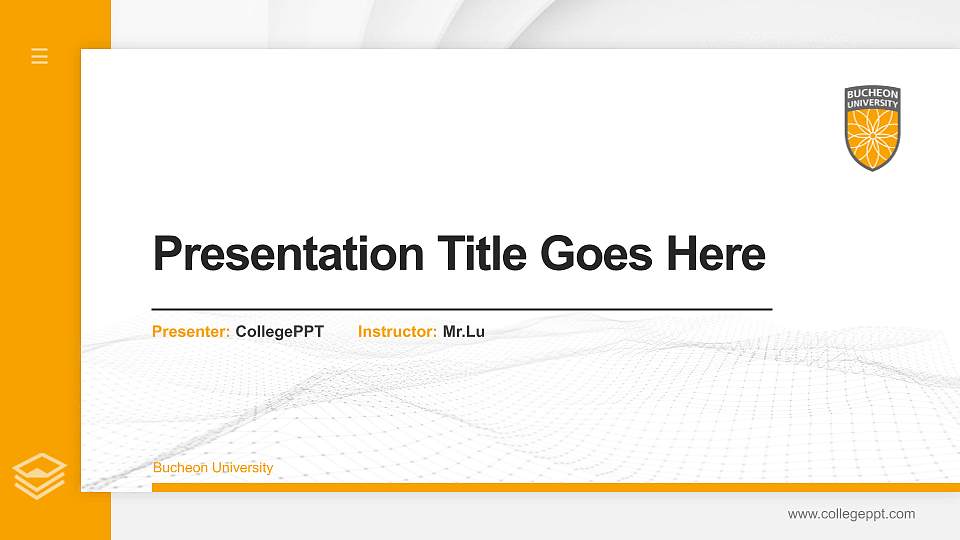 BUCHEON UNIVERSITY

Presentation Title Goes Here

Presenter: CollegePPT Instructor: Mr.Lu

Bucheon University

www.collegeppt.com